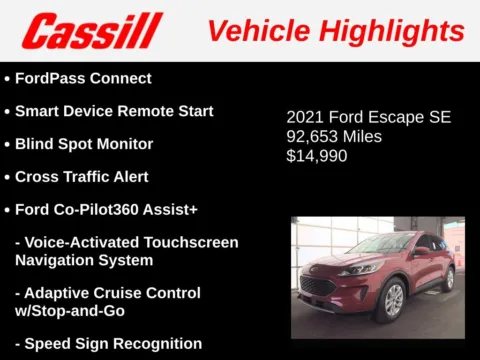 Cassill Vehicle Highlights

• FordPass Connect

• Smart Device Remote Start

• Blind Spot Monitor

• Cross Traffic Alert

• Ford Co-Pilot360 Assist+

- Voice-Activated Touchscreen Navigation System

- Adaptive Cruise Control w/Stop-and-Go

- Speed Sign Recognition

2021 Ford Escape SE
92,653 Miles
$14,990